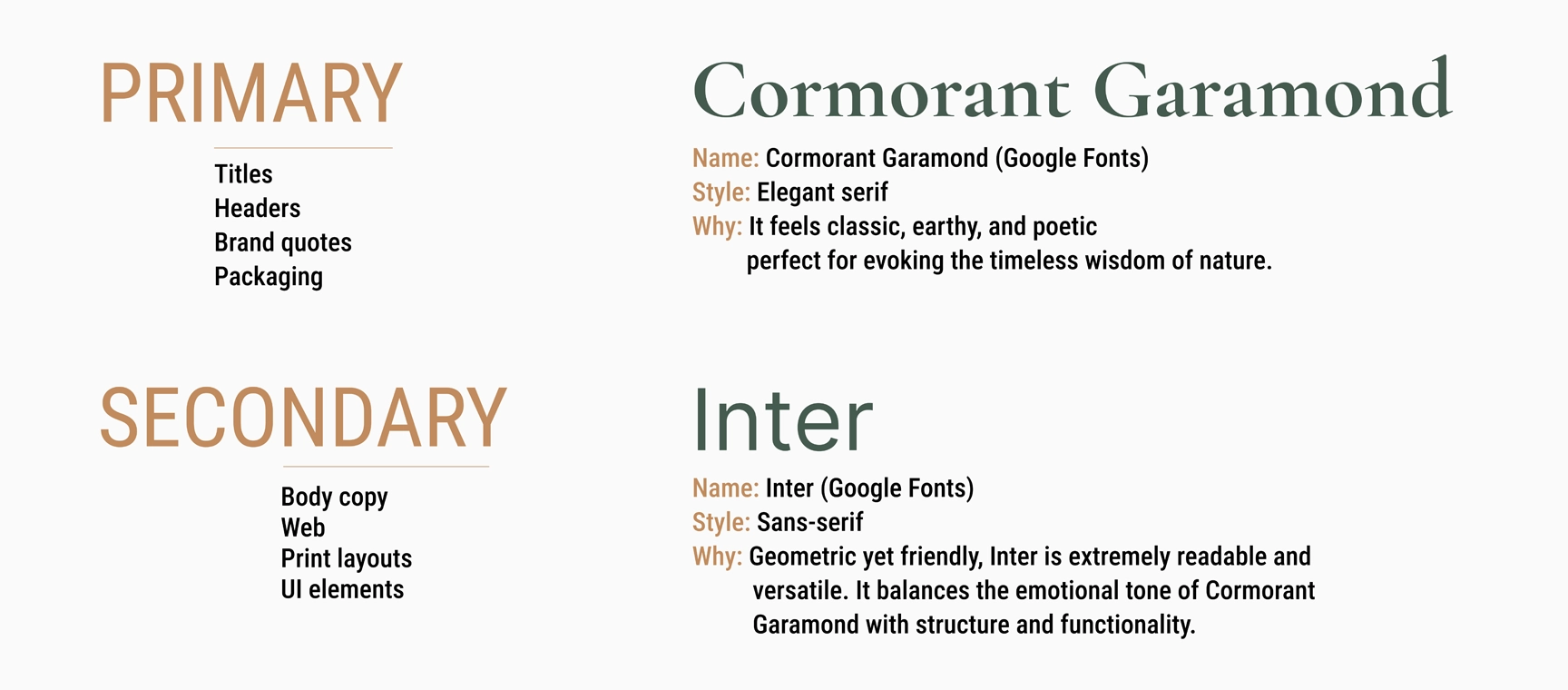 PRIMARY

Titles
Headers
Brand quotes
Packaging

Cormorant Garamond

Name: Cormorant Garamond (Google Fonts)
Style: Elegant serif
Why: It feels classic, earthy, and poetic perfect for evoking the timeless wisdom of nature.

SECONDARY

Body copy
Web
Print layouts
UI elements

Inter

Name: Inter (Google Fonts)
Style: Sans-serif
Why: Geometric yet friendly, Inter is extremely readable and versatile. It balances the emotional tone of Cormorant Garamond with structure and functionality.